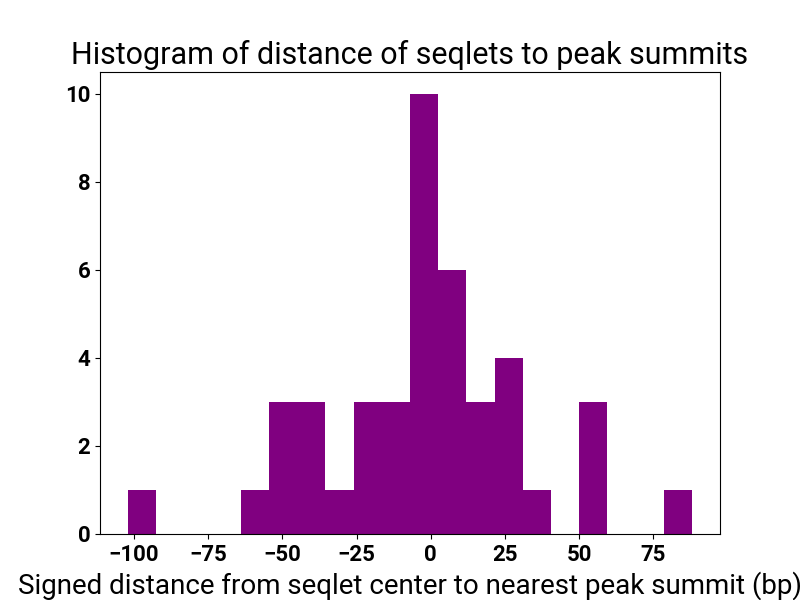 Histogram of distance of seqlets to peak summits

10
8
6
4
2
0

−100 −75 −50 −25 0 25 50 75

Signed distance from seqlet center to nearest peak summit (bp)